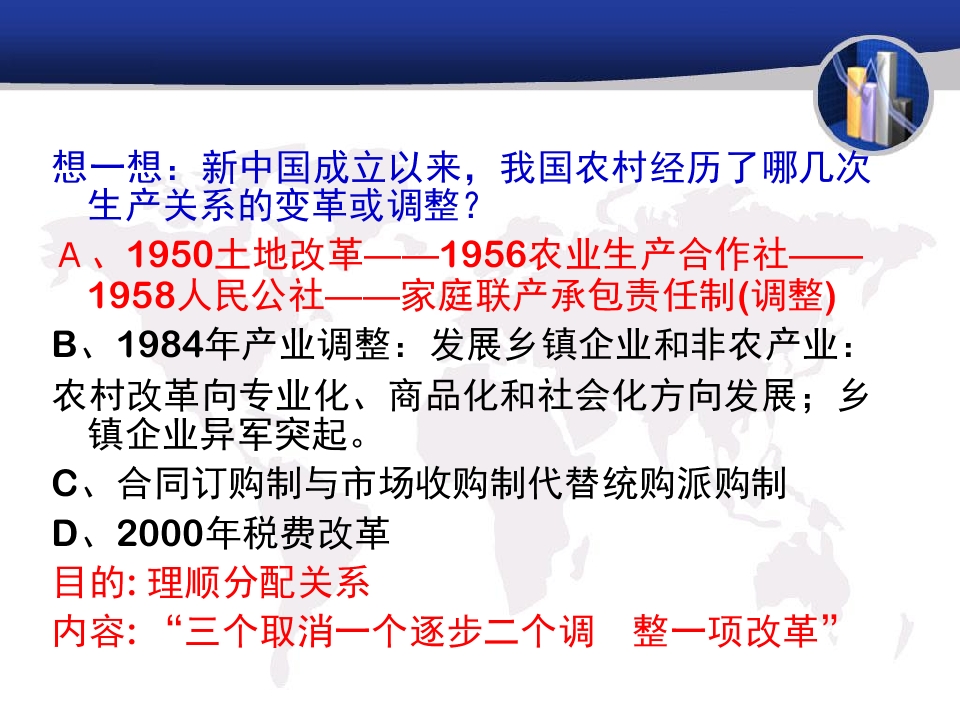 想一想：新中国成立以来，我国农村经历了哪几次生产关系的变革或调整？

Ａ、1950土地改革——1956农业生产合作社——1958人民公社——家庭联产承包责任制(调整)

B、1984年产业调整：发展乡镇企业和非农产业：

农村改革向专业化、商品化和社会化方向发展；乡镇企业异军突起。

C、合同订购制与市场收购制代替统购派购制

D、2000年税费改革

目的: 理顺分配关系

内容:“三个取消一个逐步二个调 整一项改革”